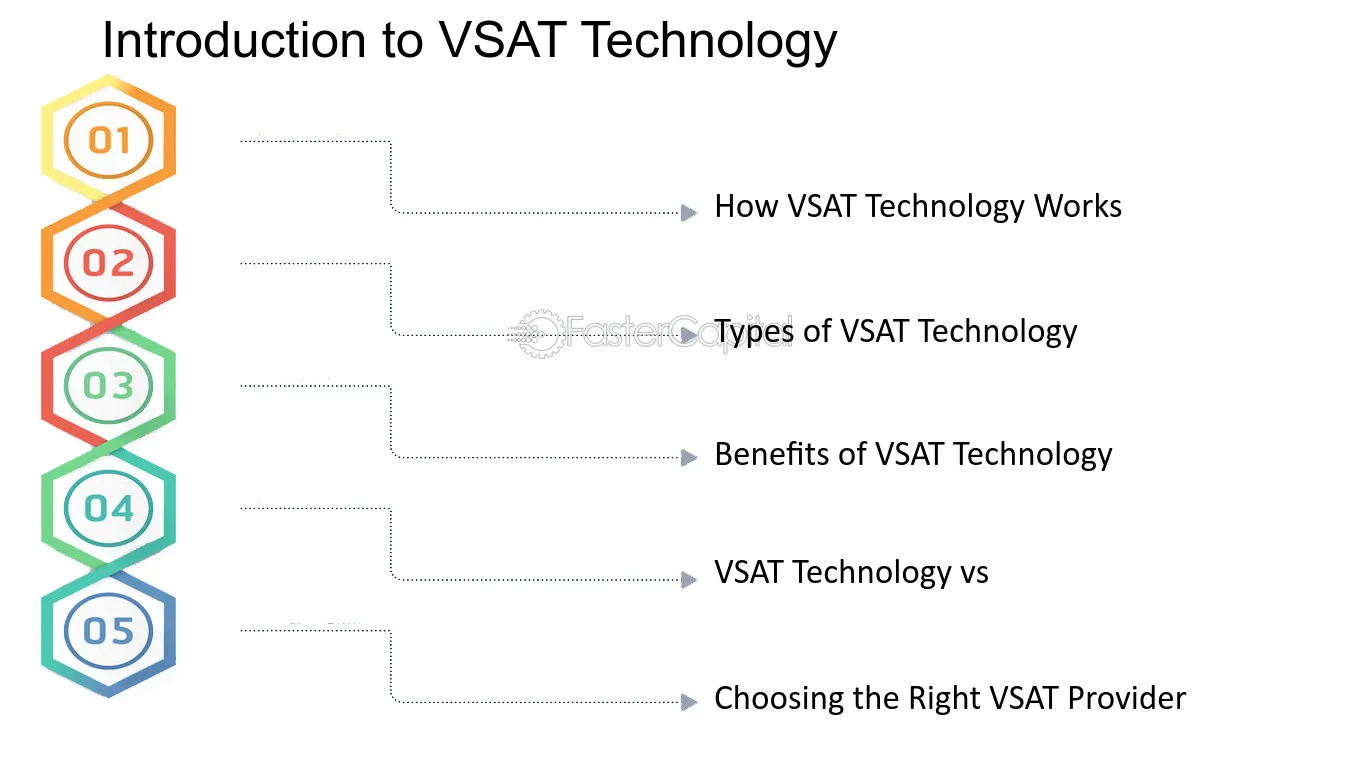 Introduction to VSAT Technology

01

How VSAT Technology Works

02

FasterCapital

Types of VSAT Technology

03

Benefits of VSAT Technology

04

VSAT Technology vs

05

Choosing the Right VSAT Provider